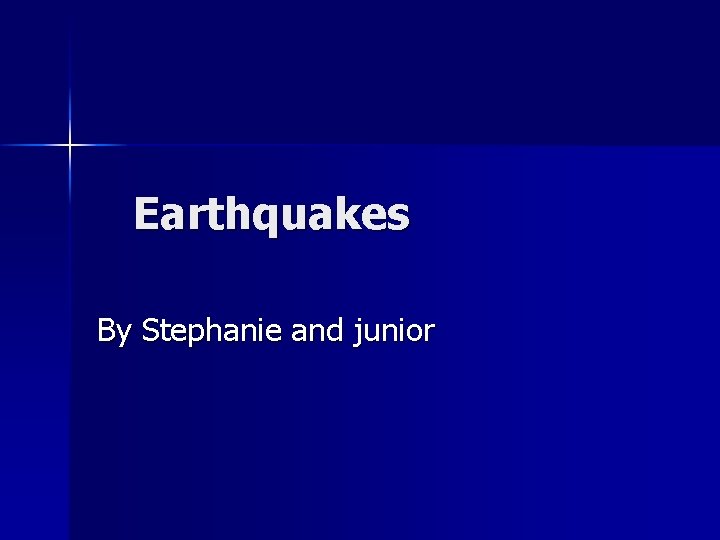 Earthquakes

By Stephanie and junior